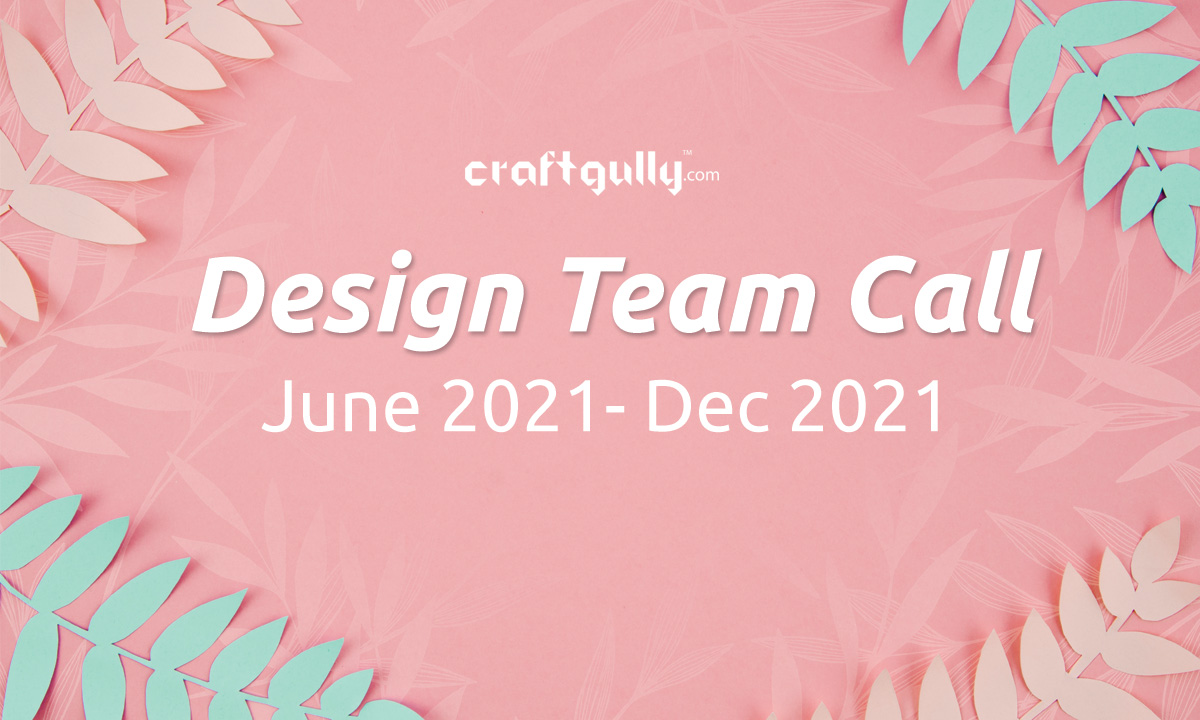 craftgully™.com

Design Team Call

June 2021- Dec 2021